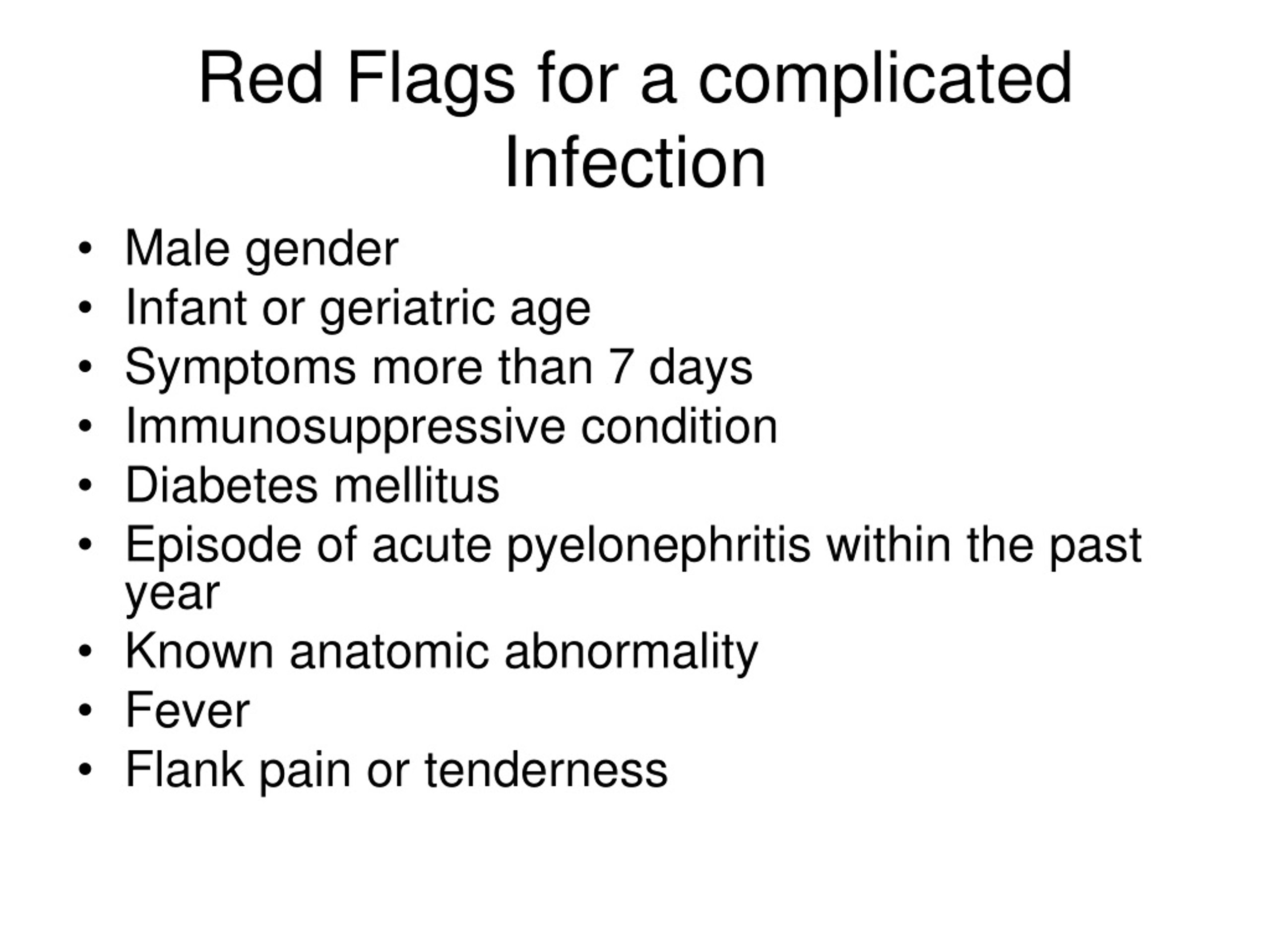 Red Flags for a complicated Infection

• Male gender
• Infant or geriatric age
• Symptoms more than 7 days
• Immunosuppressive condition
• Diabetes mellitus
• Episode of acute pyelonephritis within the past year
• Known anatomic abnormality
• Fever
• Flank pain or tenderness